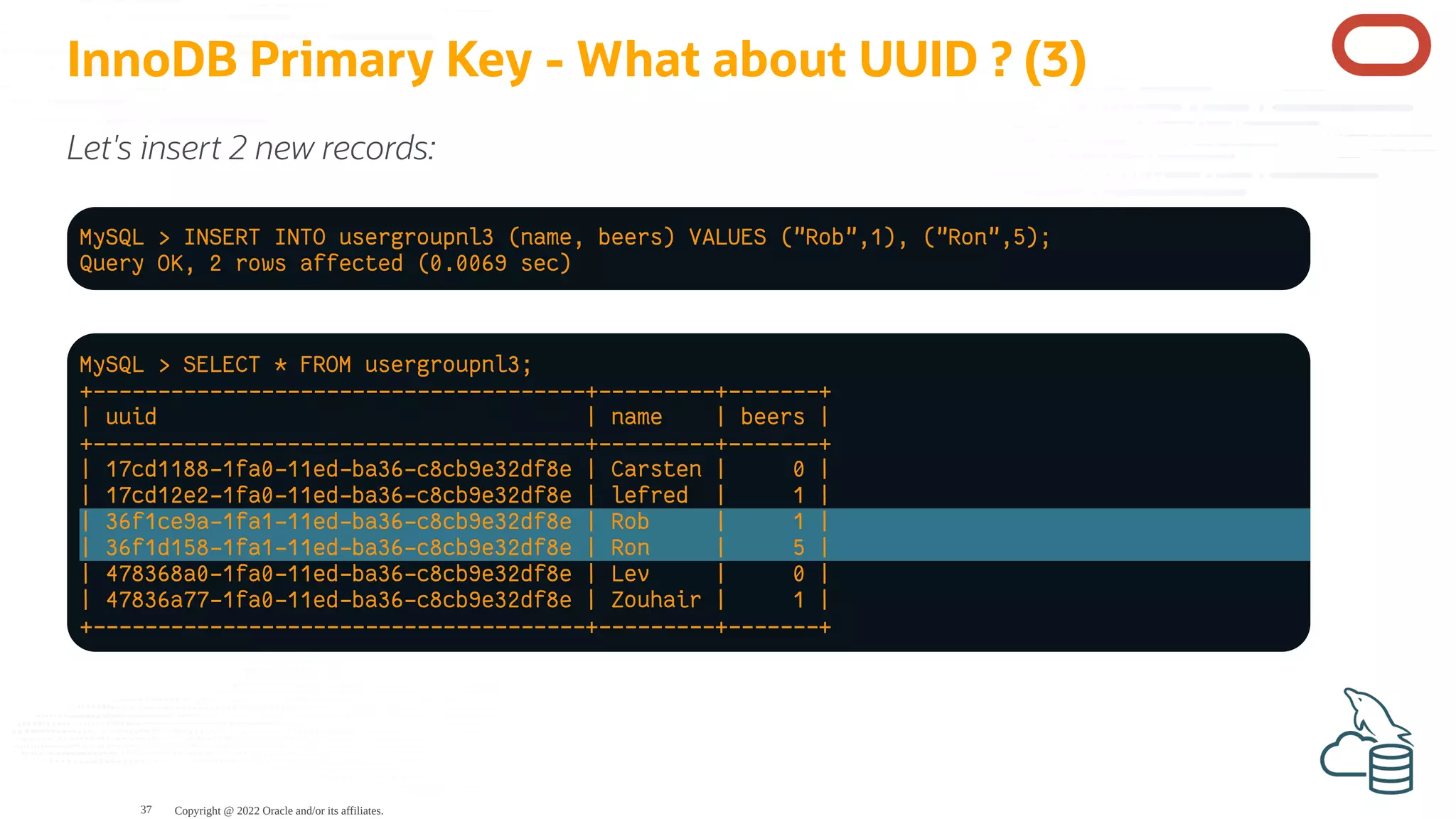 InnoDB Primary Key - What about UUID ? (3)

Let's insert 2 new records:

MySQL > INSERT INTO usergroupnl3 (name, beers) VALUES ("Rob",1), ("Ron",5);
Query OK, 2 rows affected (0.0069 sec)

MySQL > SELECT * FROM usergroupnl3;

| uuid | name | beers |
|---|---|---|
| 17cd1188-1fa0-11ed-ba36-c8cb9e32df8e | Carsten | 0 |
| 17cd12e2-1fa0-11ed-ba36-c8cb9e32df8e | lefred | 1 |
| 36f1ce9a-1fa1-11ed-ba36-c8cb9e32df8e | Rob | 1 |
| 36f1d158-1fa1-11ed-ba36-c8cb9e32df8e | Ron | 5 |
| 478368a0-1fa0-11ed-ba36-c8cb9e32df8e | Lev | 0 |
| 47836a77-1fa0-11ed-ba36-c8cb9e32df8e | Zouhair | 1 |

37 Copyright @ 2022 Oracle and/or its affiliates.